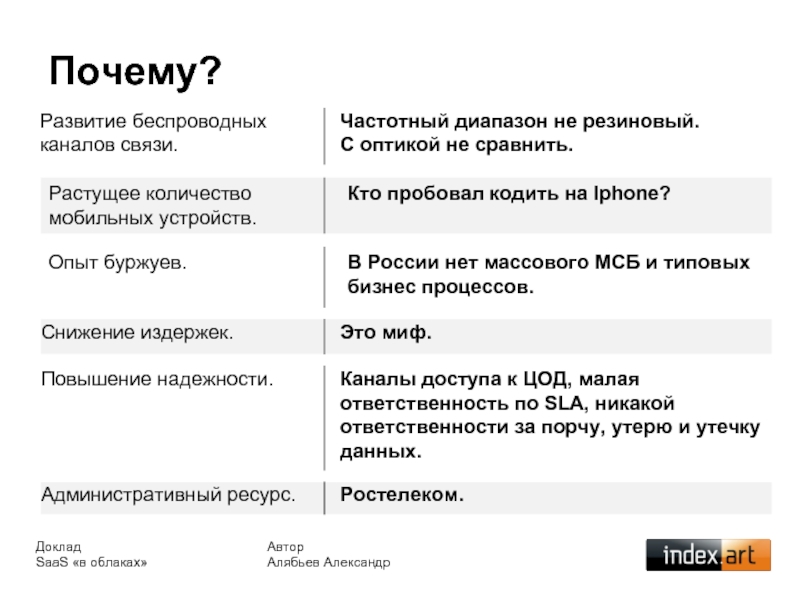 Почему?

| | |
|---|---|
| Развитие беспроводных каналов связи. | Частотный диапазон не резиновый. С оптикой не сравнить. |
| Растущее количество мобильных устройств. | Кто пробовал кодить на Iphone? |
| Опыт буржуев. | В России нет массового МСБ и типовых бизнес процессов. |
| Снижение издержек. | Это миф. |
| Повышение надежности. | Каналы доступа к ЦОД, малая ответственность по SLA, никакой ответственности за порчу, утерю и утечку данных. |
| Административный ресурс. | Ростелеком. |

Доклад
SaaS «в облаках»

Автор
Алябьев Александр

index.art